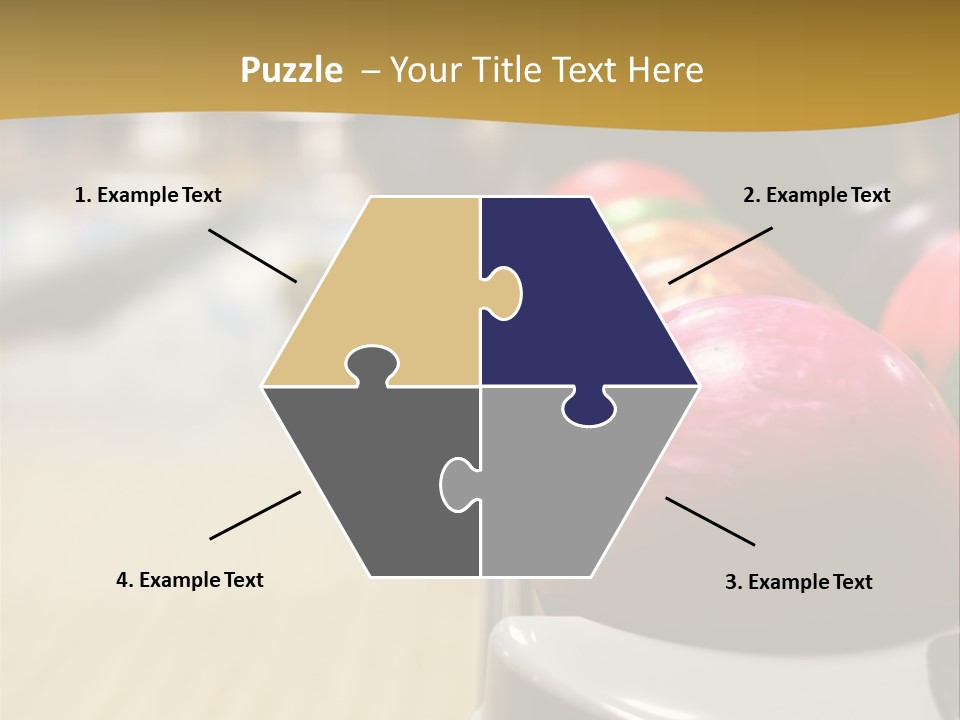 Puzzle – Your Title Text Here

1. Example Text

2. Example Text

4. Example Text

3. Example Text